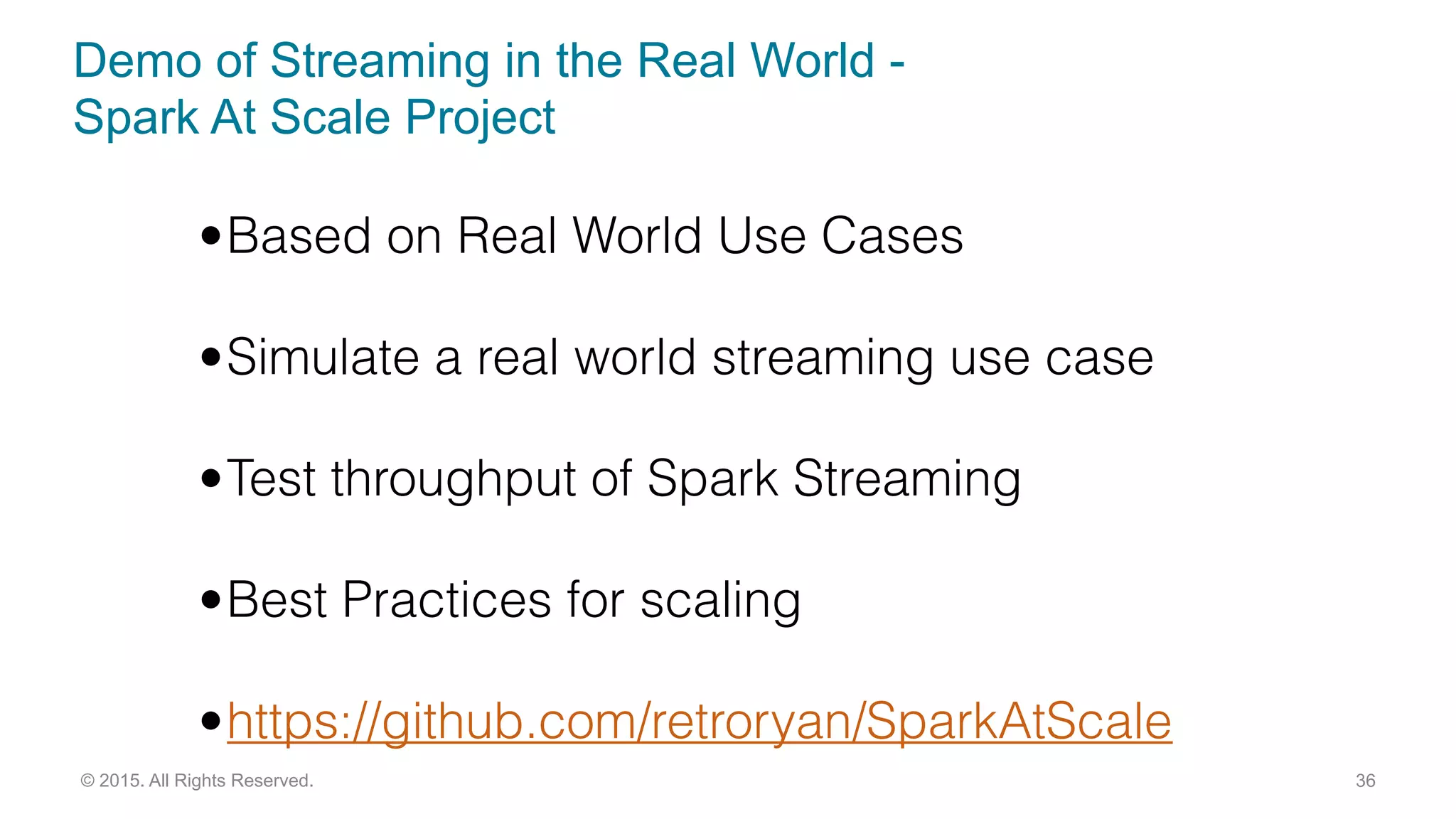 Demo of Streaming in the Real World - Spark At Scale Project

• Based on Real World Use Cases

• Simulate a real world streaming use case

• Test throughput of Spark Streaming

• Best Practices for scaling

• https://github.com/retroryan/SparkAtScale

© 2015. All Rights Reserved.

36